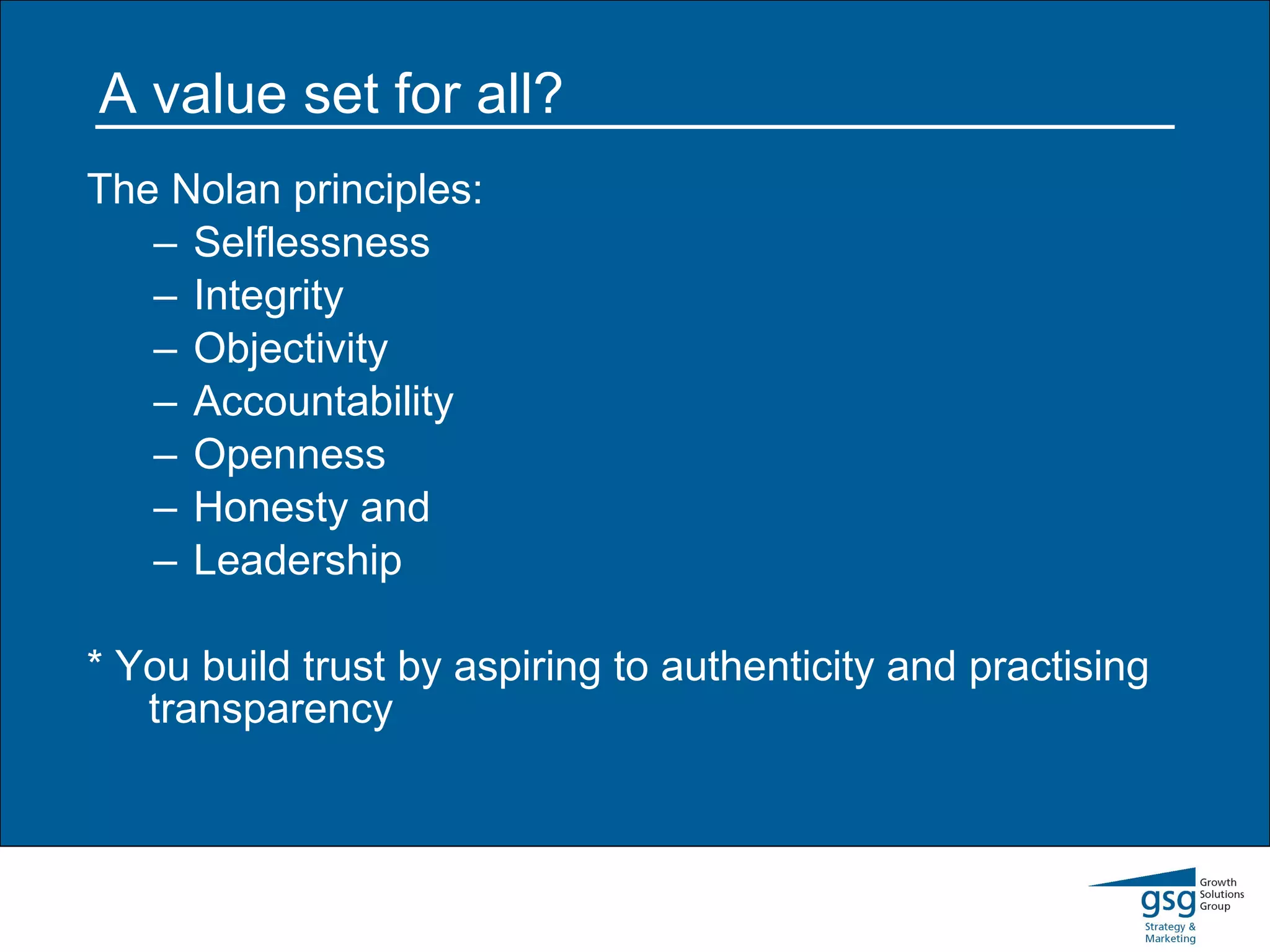 A value set for all?

The Nolan principles:

– Selflessness
– Integrity
– Objectivity
– Accountability
– Openness
– Honesty and
– Leadership

* You build trust by aspiring to authenticity and practising transparency

gsg Growth Solutions Group
Strategy & Marketing